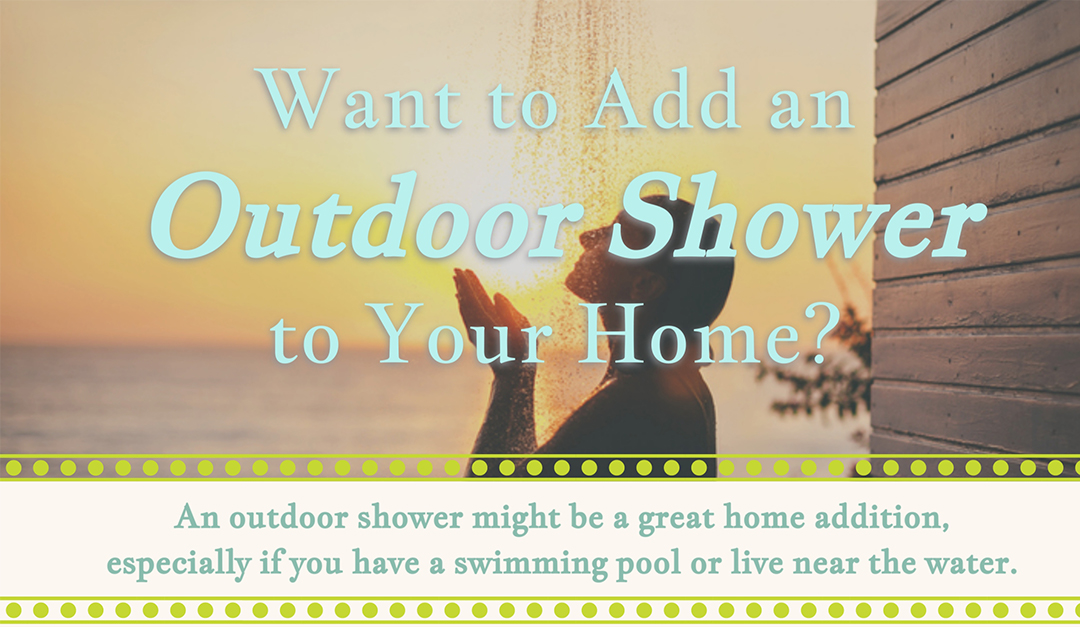 Want to Add an
Outdoor Shower
to Your Home?

An outdoor shower might be a great home addition, especially if you have a swimming pool or live near the water.